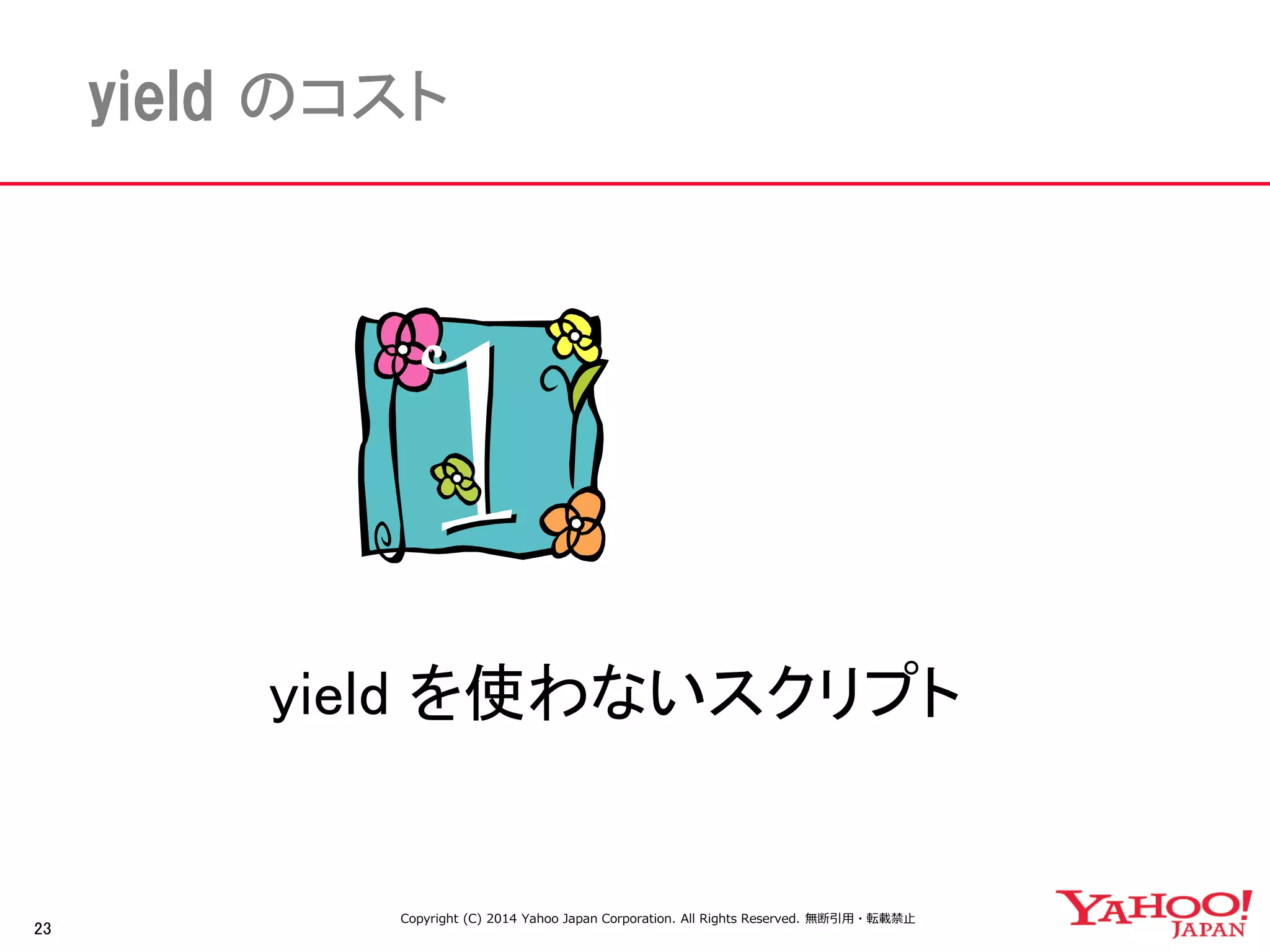 yield のコスト

1

yield を使わないスクリプト

23

Copyright (C) 2014 Yahoo Japan Corporation. All Rights Reserved. 無断引用・転載禁止

YAHOO! JAPAN